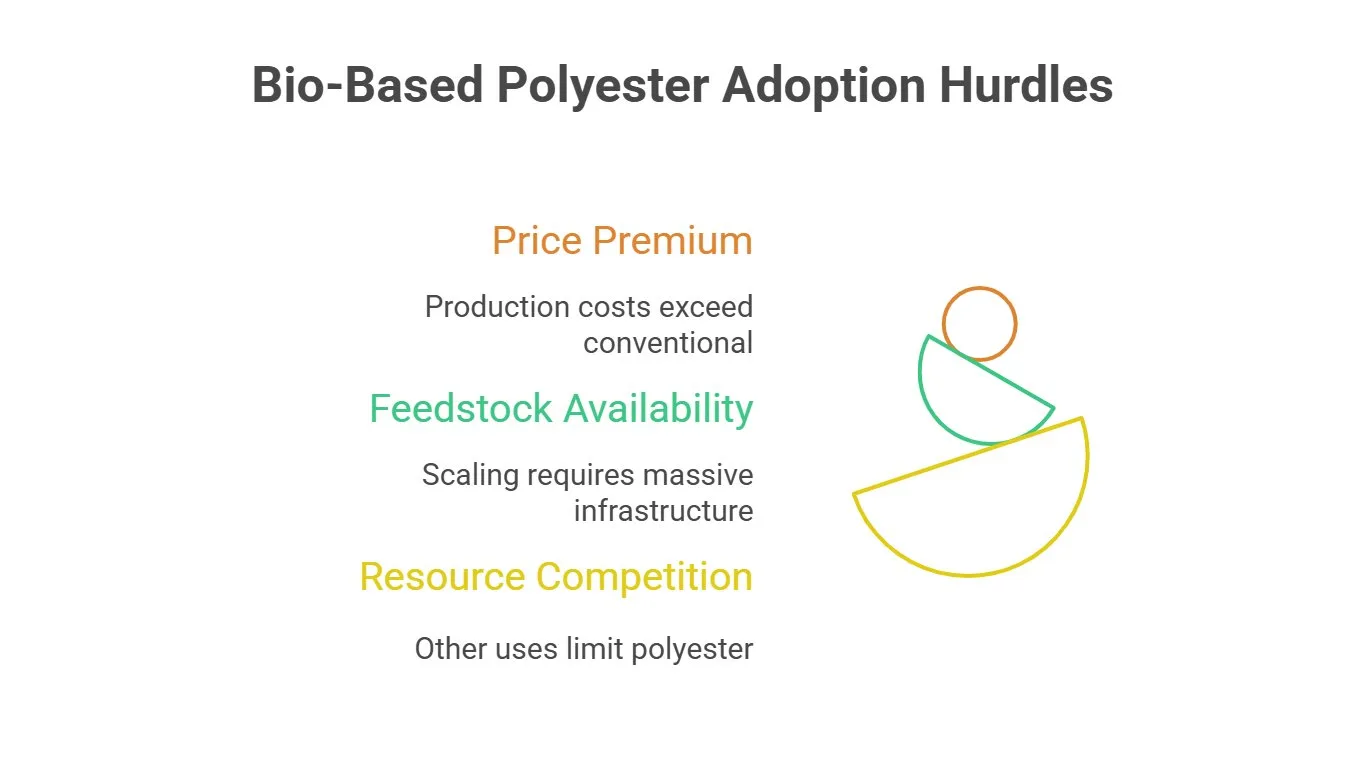 Bio-Based Polyester Adoption Hurdles

Price Premium

Production costs exceed conventional

Feedstock Availability

Scaling requires massive infrastructure

Resource Competition

Other uses limit polyester